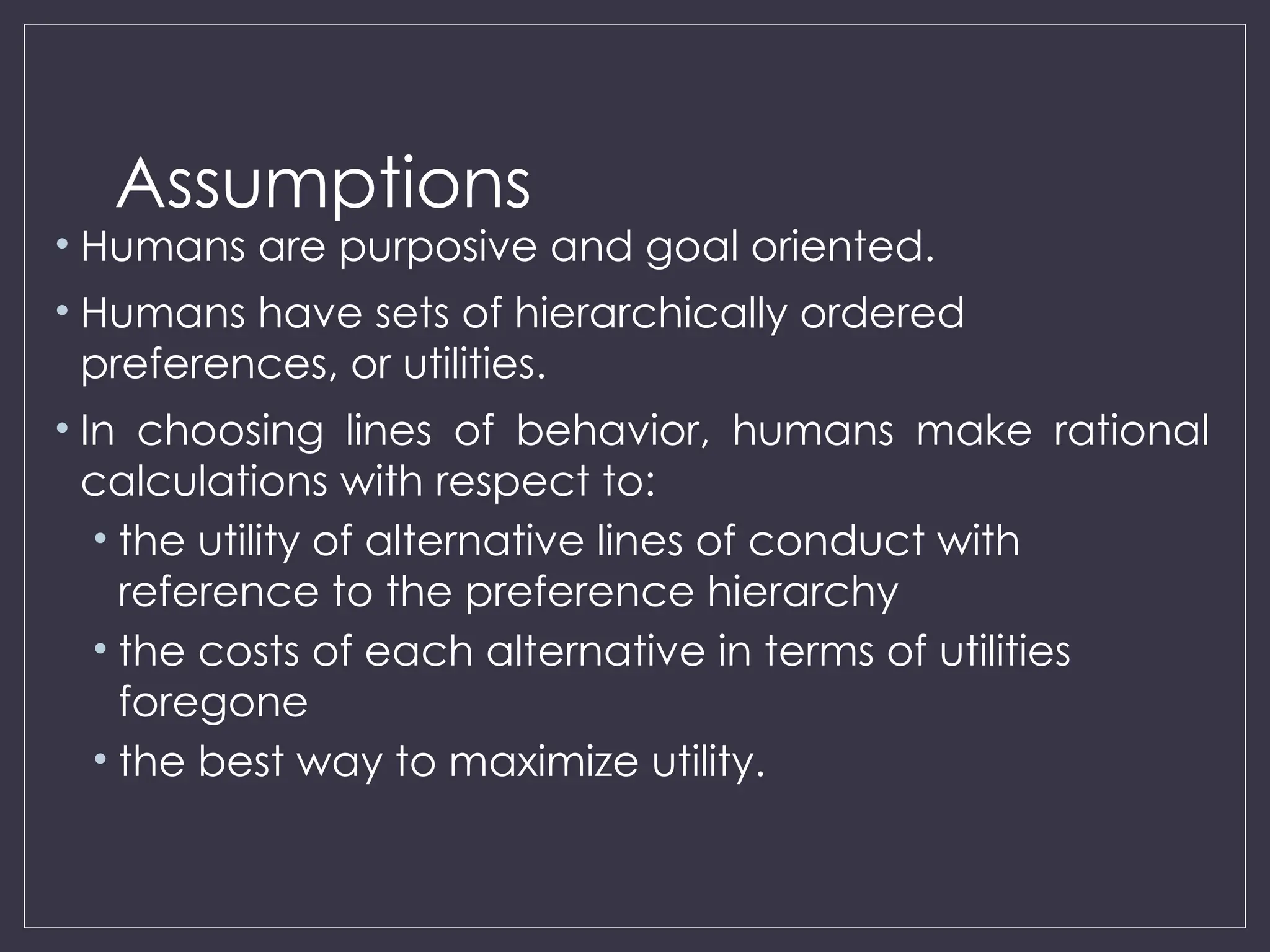 Assumptions

• Humans are purposive and goal oriented.

• Humans have sets of hierarchically ordered preferences, or utilities.

• In choosing lines of behavior, humans make rational calculations with respect to:

• the utility of alternative lines of conduct with reference to the preference hierarchy

• the costs of each alternative in terms of utilities foregone

• the best way to maximize utility.